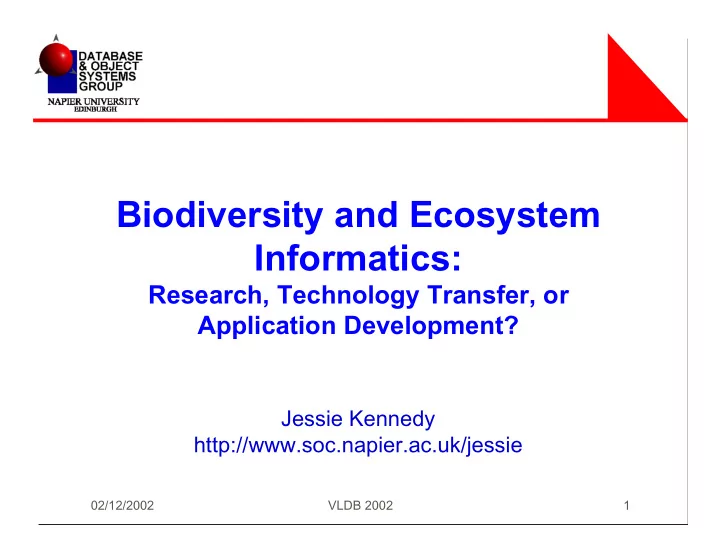 DATABASE
& OBJECT
SYSTEMS
GROUP
NAPIER UNIVERSITY
EDINBURGH

Biodiversity and Ecosystem Informatics:
Research, Technology Transfer, or Application Development?

Jessie Kennedy
http://www.soc.napier.ac.uk/jessie

02/12/2002 VLDB 2002 1